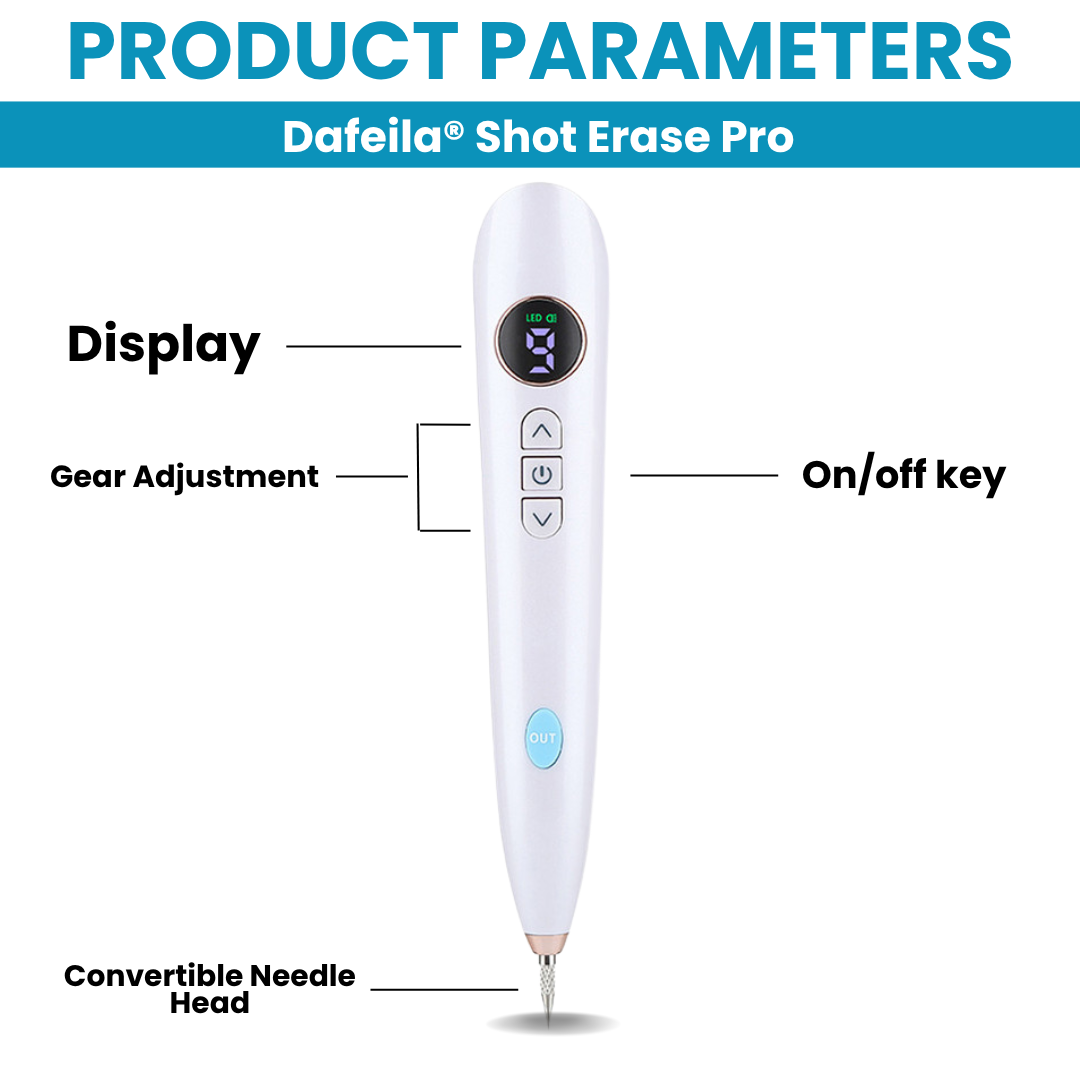 PRODUCT PARAMETERS
Dafeila® Shot Erase Pro

Display
LED
9

Gear Adjustment

On/off key

OUT

Convertible Needle Head